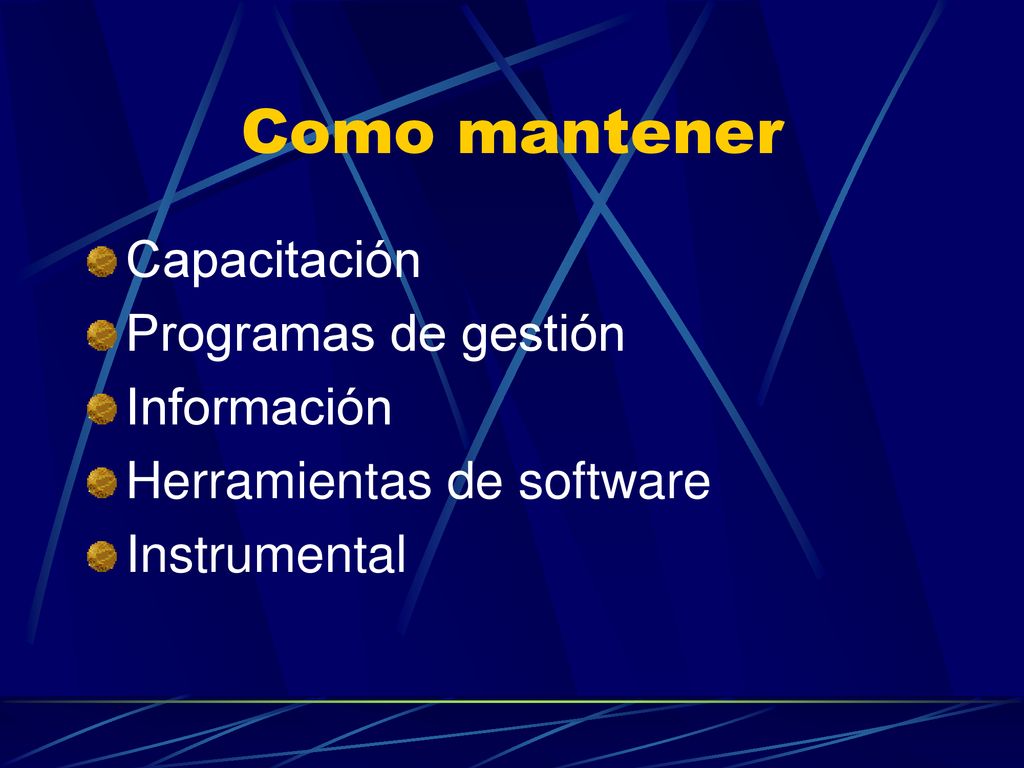 Como mantener

Capacitación
Programas de gestión
Información
Herramientas de software
Instrumental